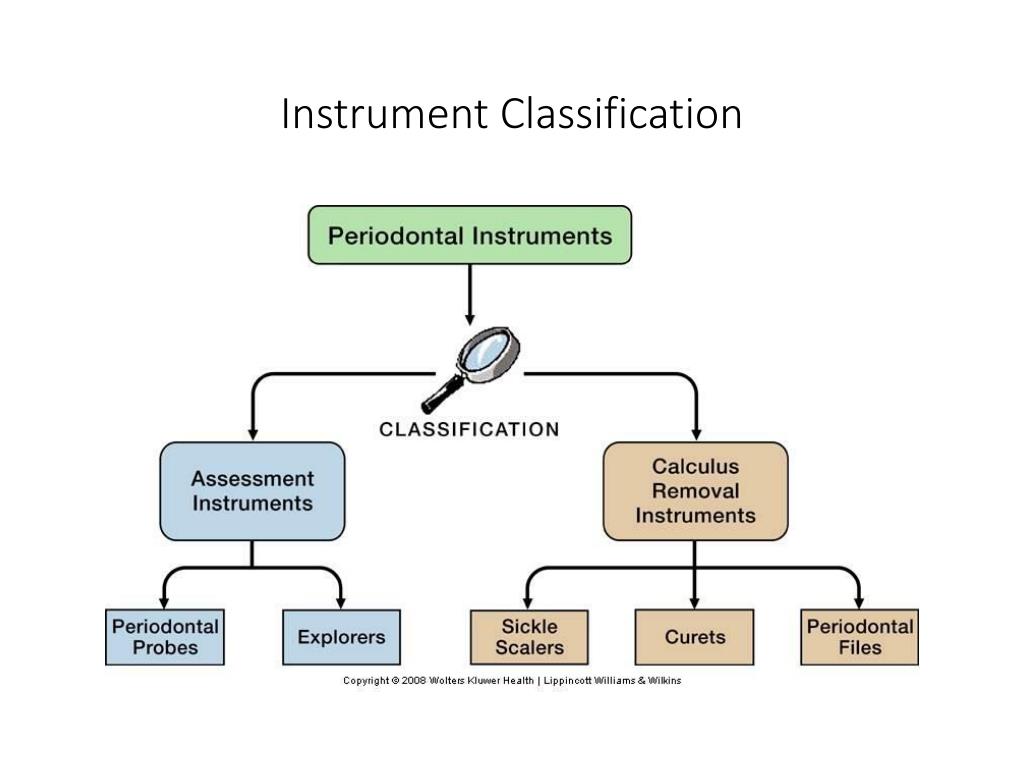 Instrument Classification

Periodontal Instruments

CLASSIFICATION

Assessment Instruments

Calculus Removal Instruments

Periodontal Probes

Explorers

Sickle Scalers

Curets

Periodontal Files

Copyright © 2008 Wolters Kluwer Health | Lippincott Williams & Wilkins